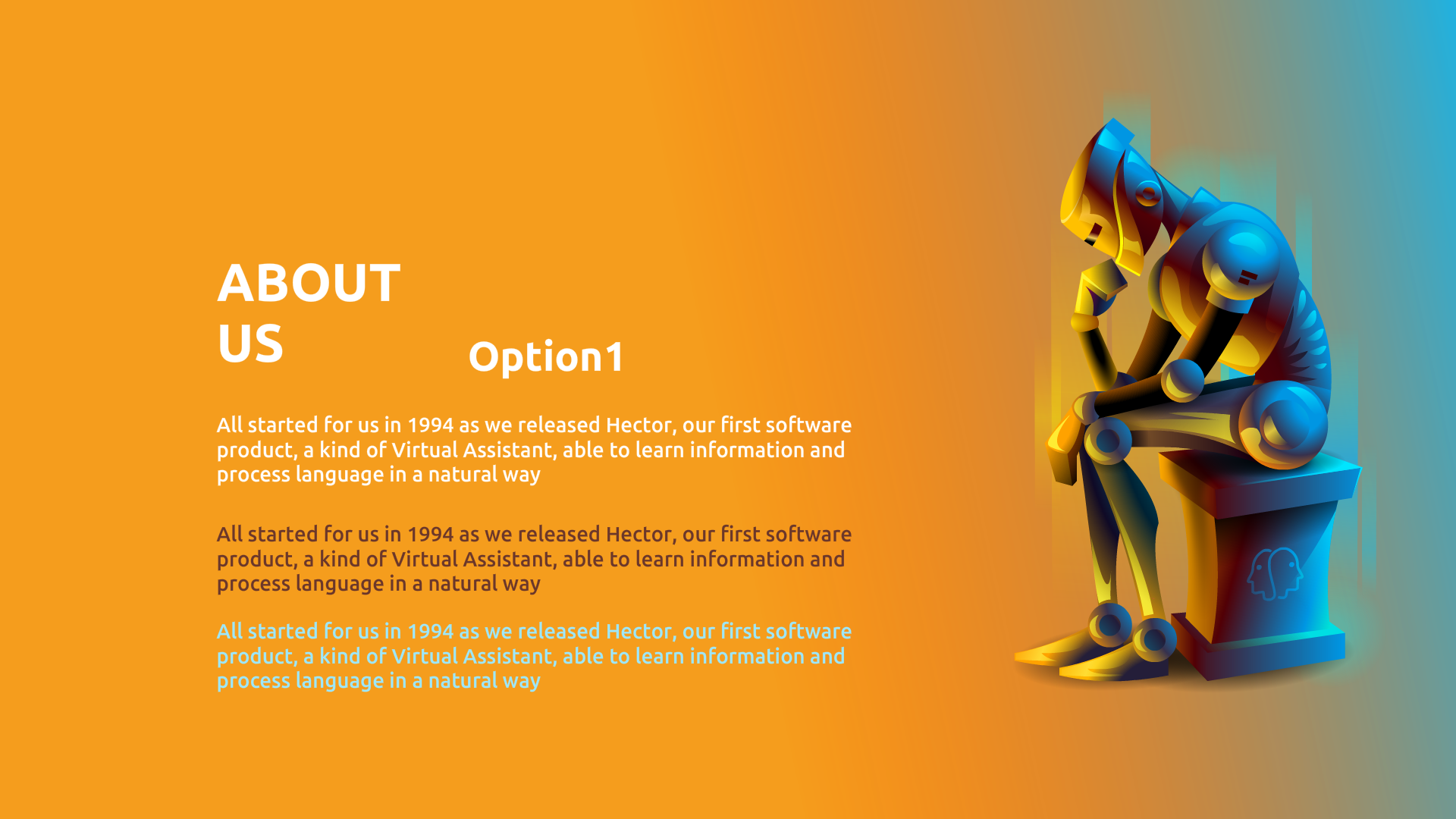 ABOUT US

Option1

All started for us in 1994 as we released Hector, our first software product, a kind of Virtual Assistant, able to learn information and process language in a natural way

All started for us in 1994 as we released Hector, our first software product, a kind of Virtual Assistant, able to learn information and process language in a natural way

All started for us in 1994 as we released Hector, our first software product, a kind of Virtual Assistant, able to learn information and process language in a natural way